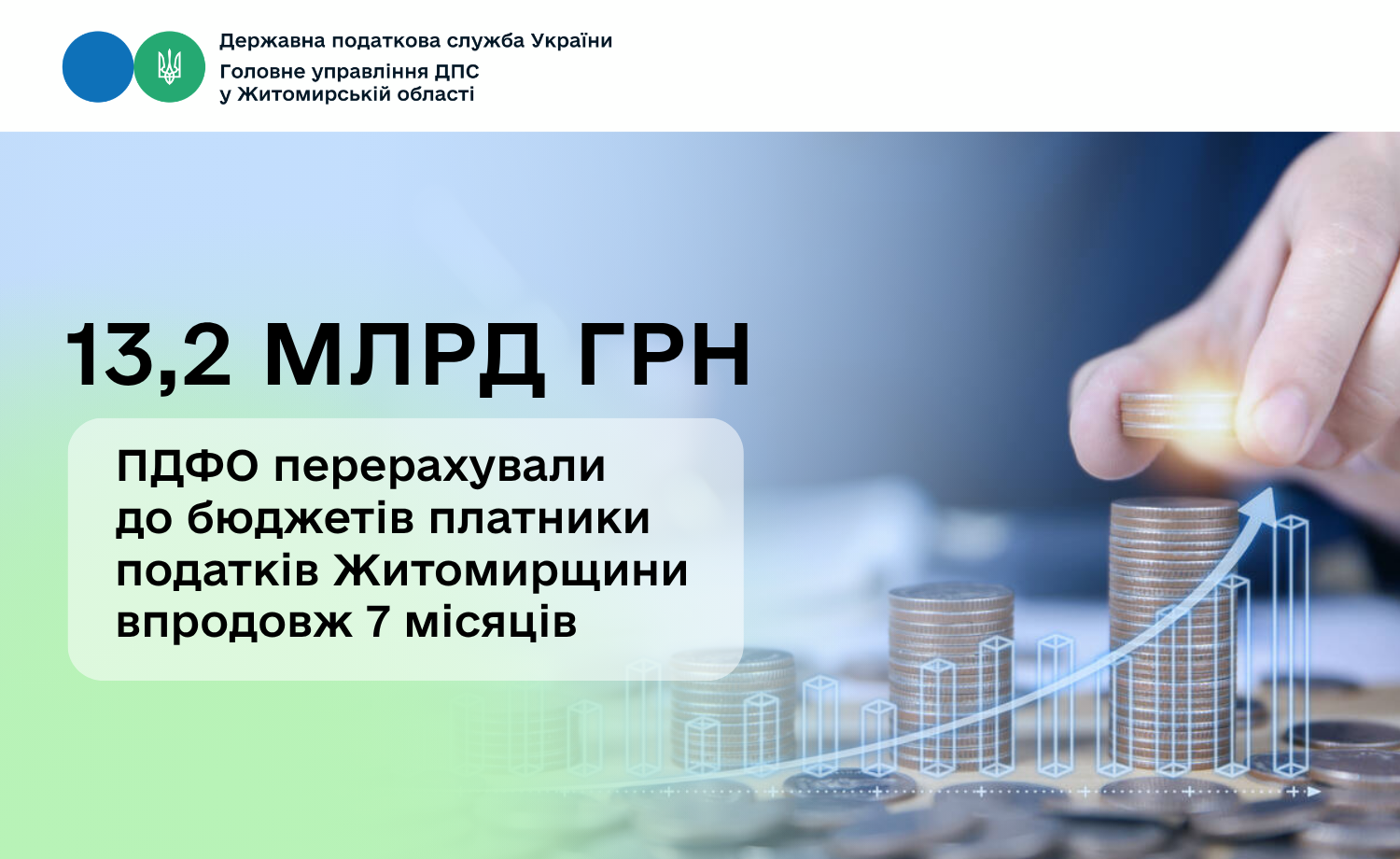 Державна податкова служба України
Головне управління ДПС
у Житомирській області

13,2 МЛРД ГРН

ПДФО перерахували до бюджетів платники податків Житомирщини впродовж 7 місяців